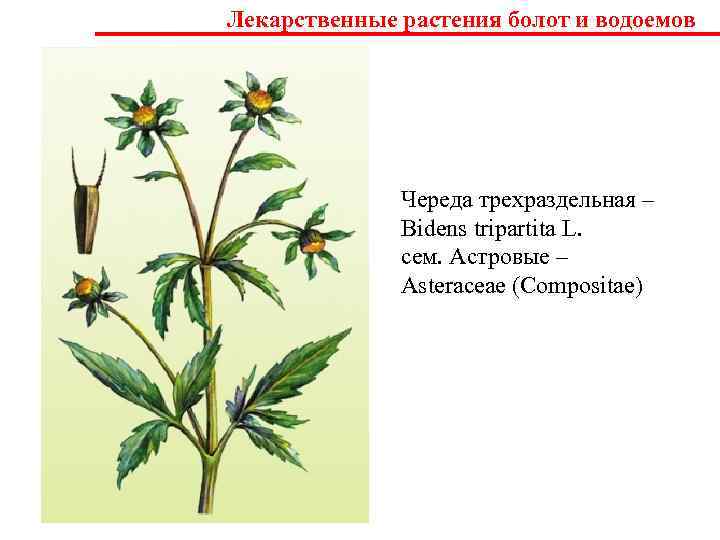 Лекарственные растения болот и водоемов

Череда трехраздельная – Bidens tripartita L.
сем. Астровые – Asteraceae (Compositae)